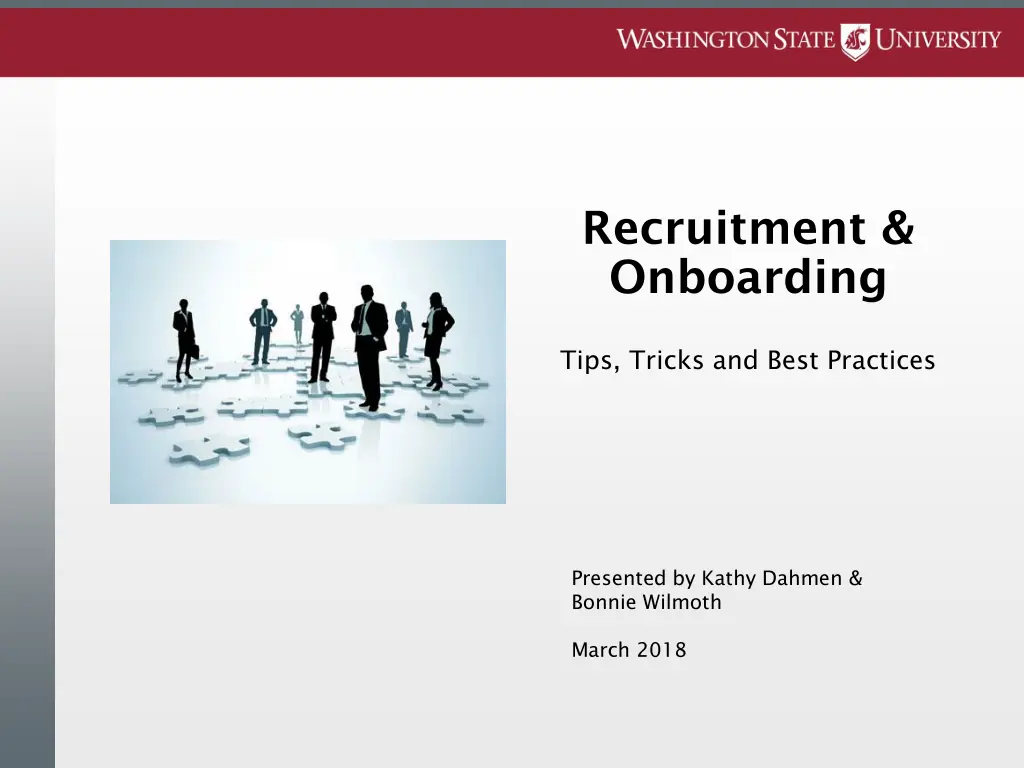 WASHINGTON STATE UNIVERSITY

Recruitment & Onboarding

Tips, Tricks and Best Practices

Presented by Kathy Dahmen & Bonnie Wilmoth

March 2018